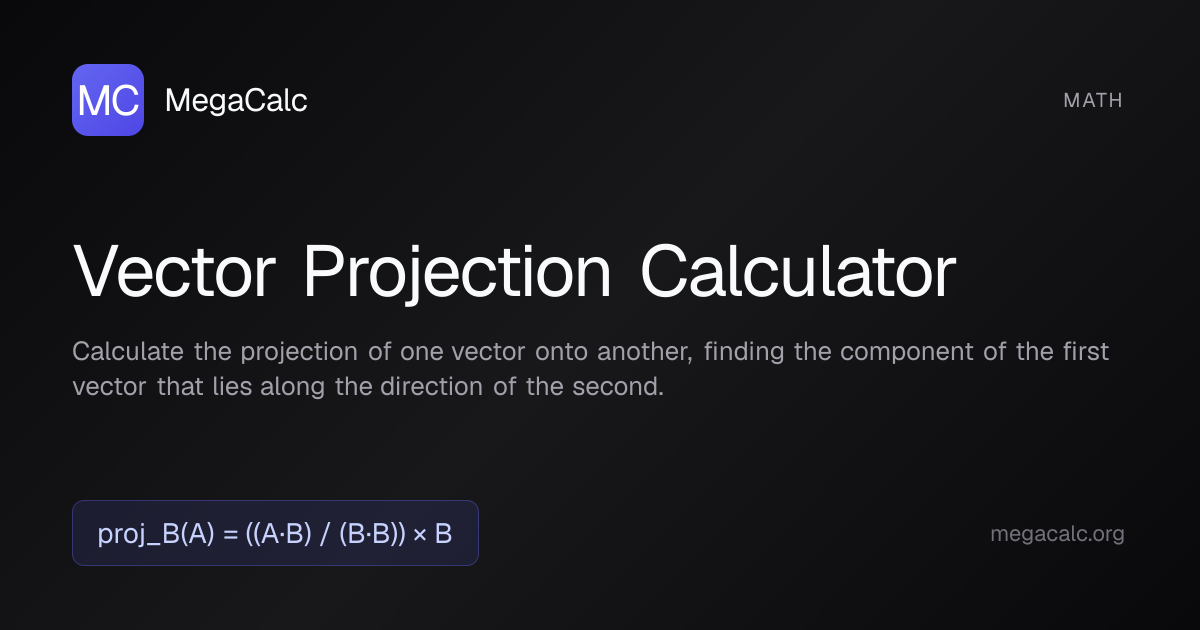 MC MegaCalc

MATH

Vector Projection Calculator

Calculate the projection of one vector onto another, finding the component of the first vector that lies along the direction of the second.

proj_B(A) = ((A·B) / (B·B)) × B

megacalc.org